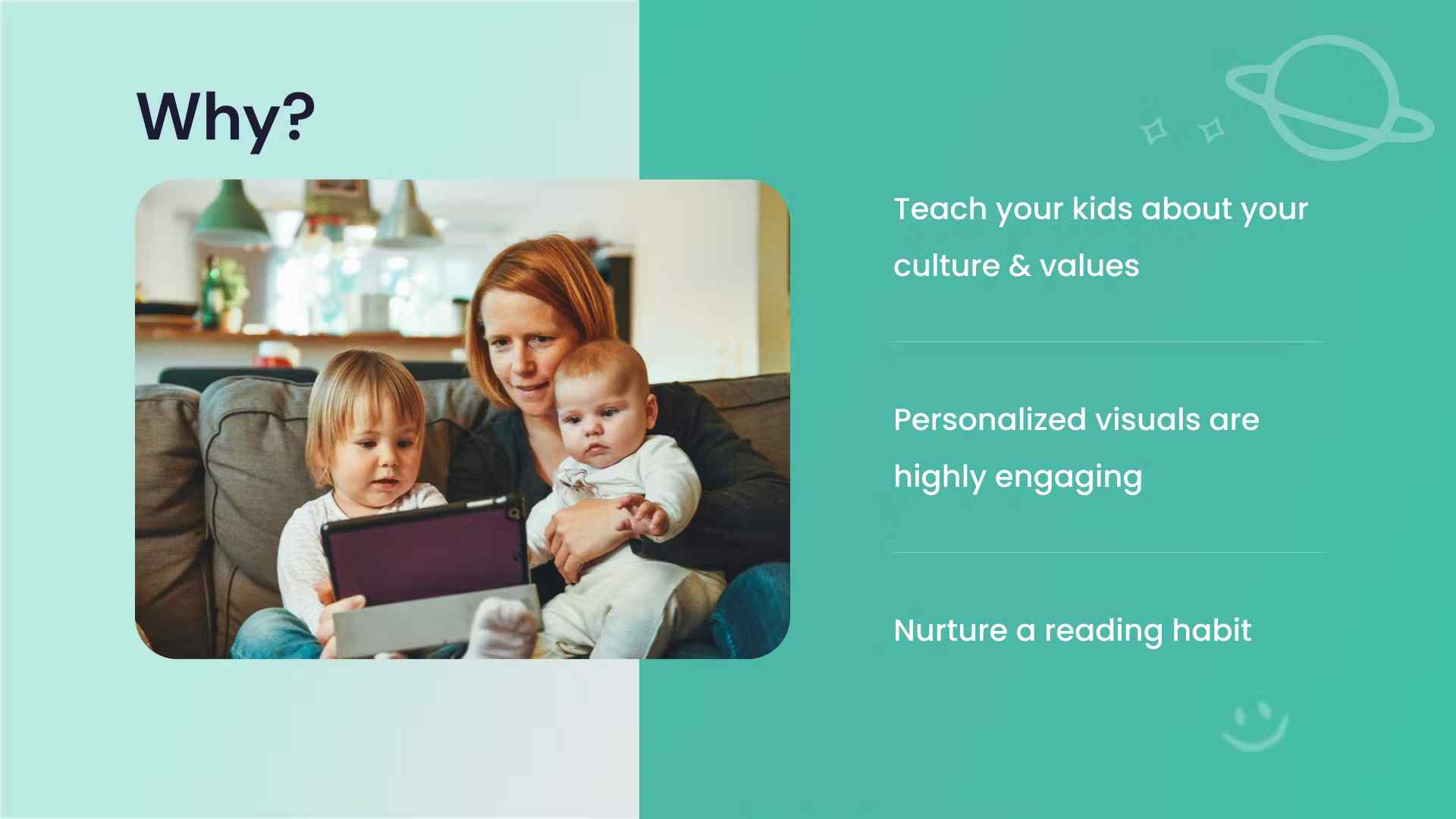 Why?

Teach your kids about your culture & values

Personalized visuals are highly engaging

Nurture a reading habit